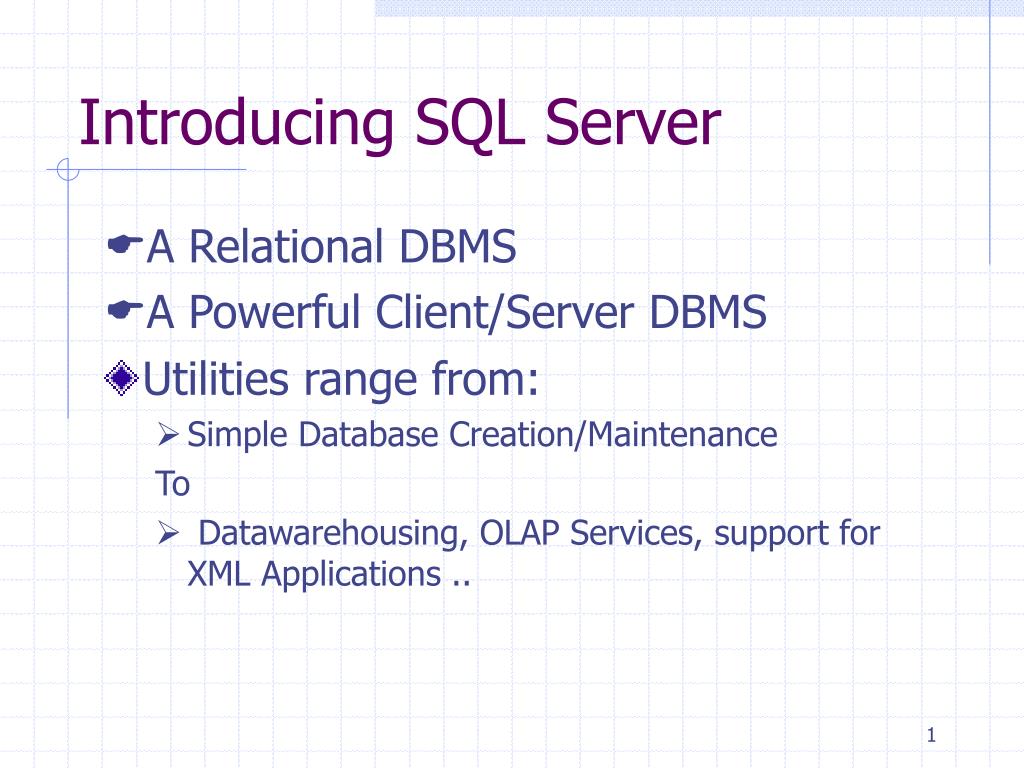 Introducing SQL Server

A Relational DBMS

A Powerful Client/Server DBMS

Utilities range from:

Simple Database Creation/Maintenance

To

Datawarehousing, OLAP Services, support for XML Applications ..

1